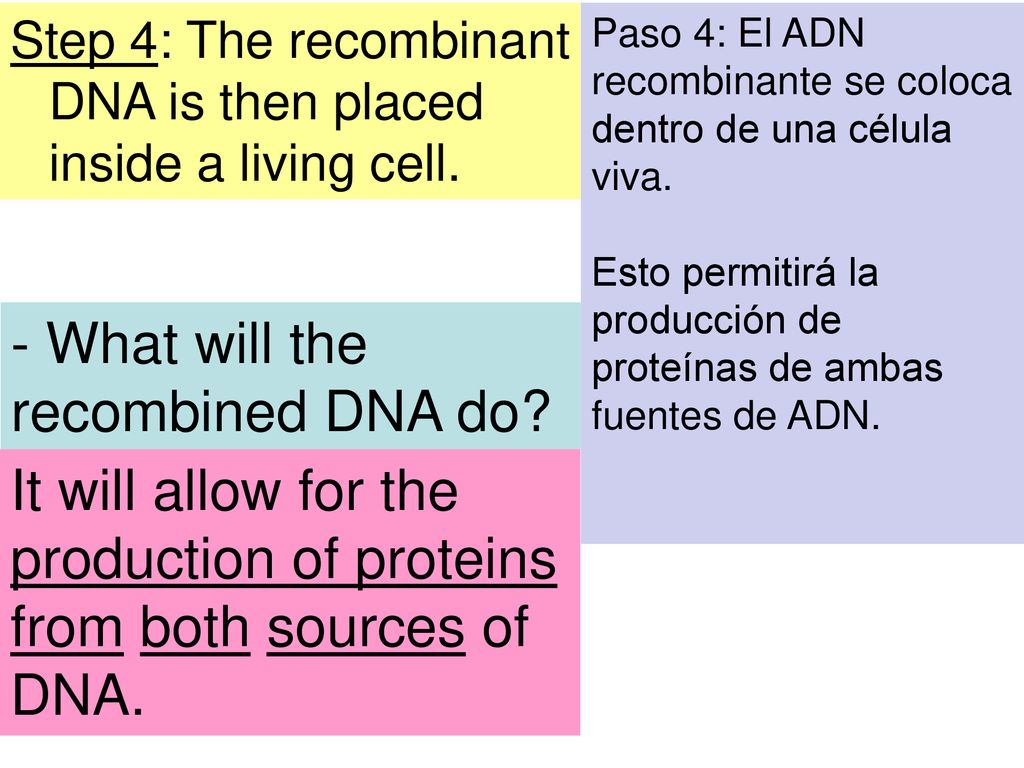 Step 4: The recombinant DNA is then placed inside a living cell.

- What will the recombined DNA do?

It will allow for the production of proteins from both sources of DNA.

Paso 4: El ADN recombinante se coloca dentro de una célula viva.

Esto permitirá la producción de proteínas de ambas fuentes de ADN.